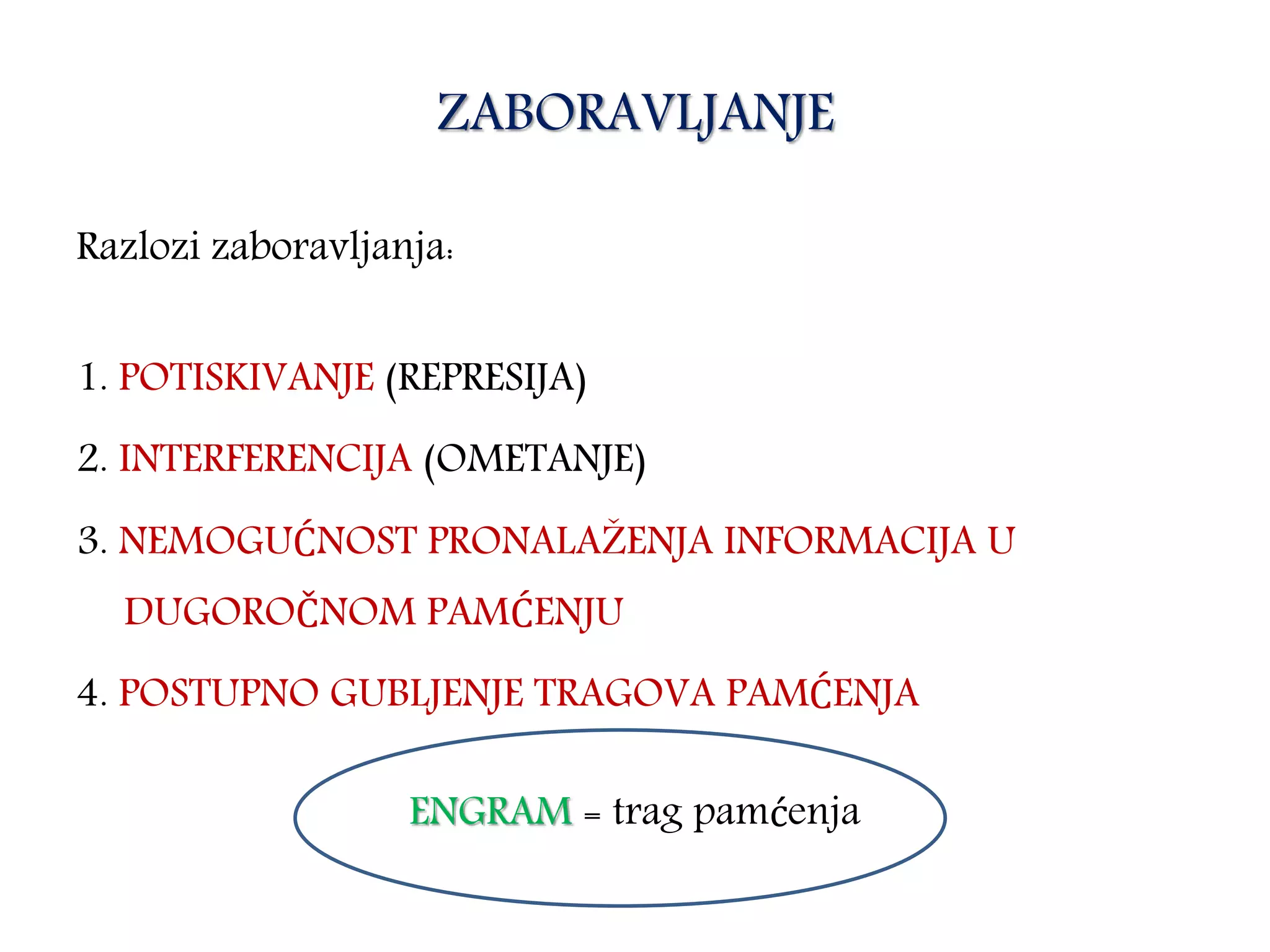 ZABORAVLJANJE

Razlozi zaboravljanja:

1. POTISKIVANJE (REPRESIJA)

2. INTERFERENCIJA (OMETANJE)

3. NEMOGUĆNOST PRONALAŽENJA INFORMACIJA U DUGOROČNOM PAMĆENJU

4. POSTUPNO GUBLJENJE TRAGOVA PAMĆENJA

ENGRAM = trag pamćenja